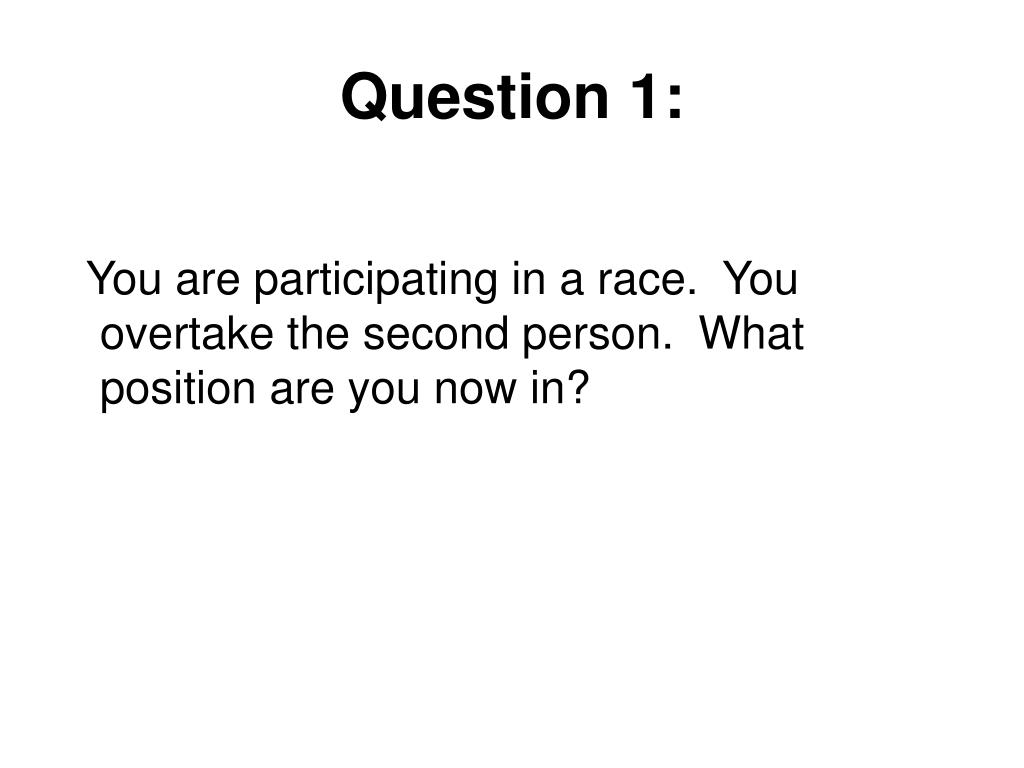 Question 1:

You are participating in a race. You overtake the second person. What position are you now in?